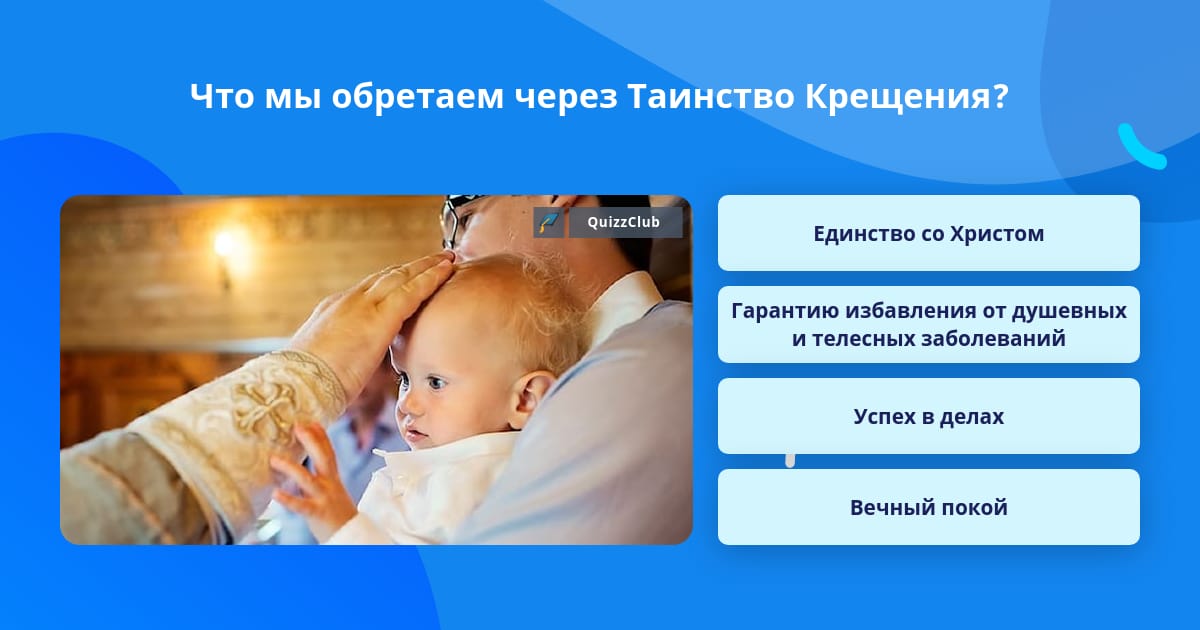 Что мы обретаем через Таинство Крещения?

QuizzClub

Единство со Христом

Гарантию избавления от душевных и телесных заболеваний

Успех в делах

Вечный покой